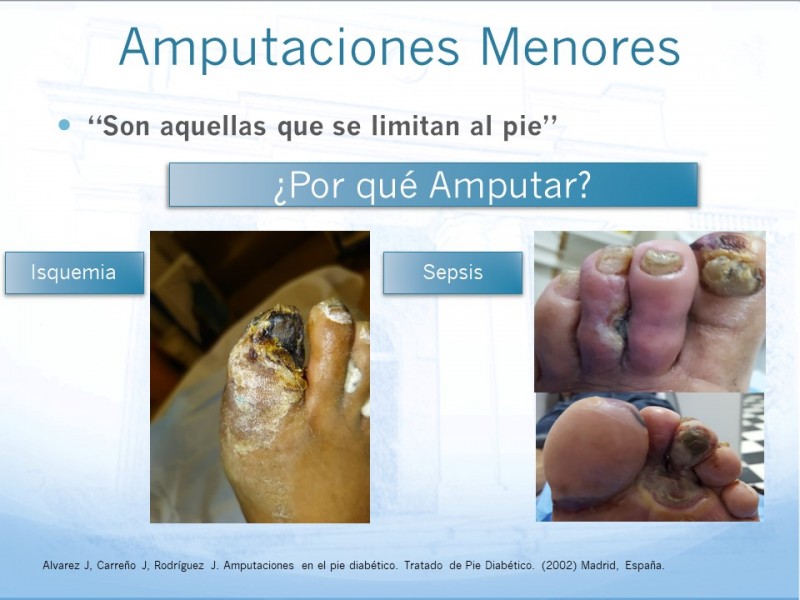 Amputaciones Menores

• ‘‘Son aquellas que se limitan al pie’’

¿Por qué Amputar?

Isquemia

Sepsis

Alvarez J, Carreño J, Rodríguez J. Amputaciones en el pie diabético. Tratado de Pie Diabético. (2002) Madrid, España.